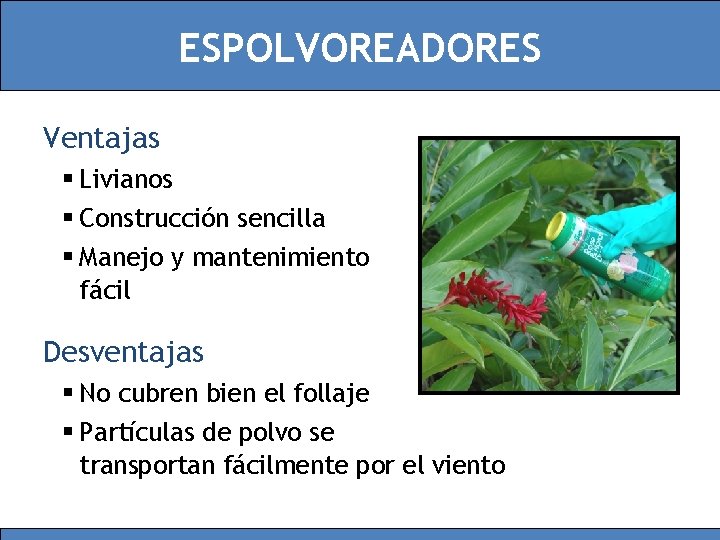 ESPOLVOREADORES

Ventajas

▪ Livianos
▪ Construcción sencilla
▪ Manejo y mantenimiento fácil

Desventajas

▪ No cubren bien el follaje
▪ Partículas de polvo se transportan fácilmente por el viento